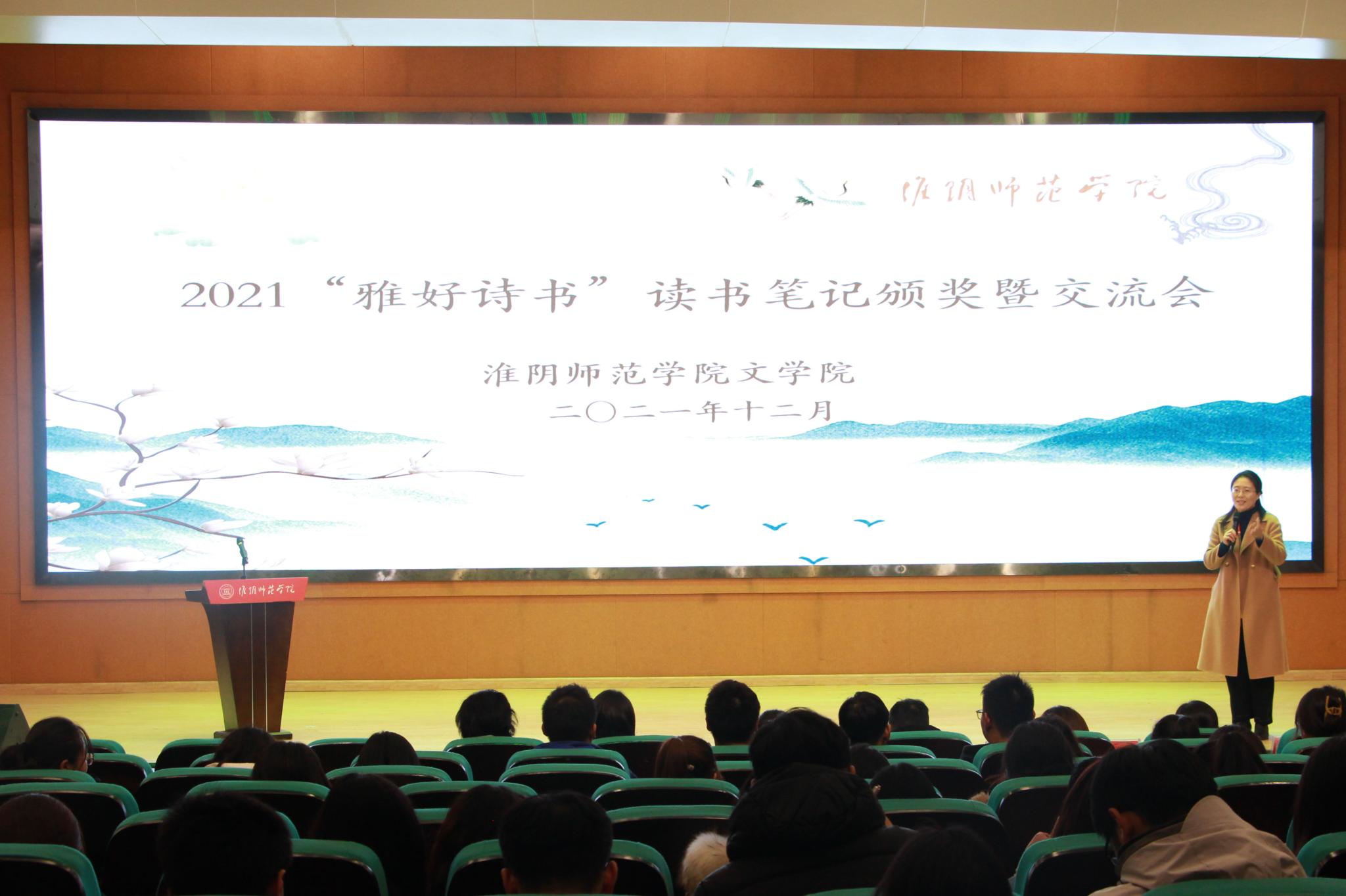 淮阴师范学院

2021“雅好诗书”读书笔记颁奖暨交流会

淮阴师范学院文学院
二〇二一年十二月

淮阴师范学院